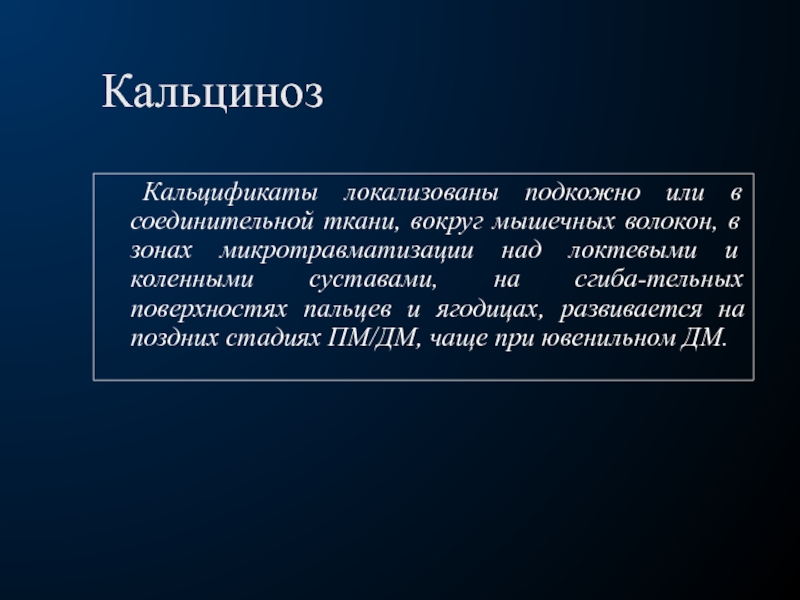 Кальциноз

Кальцификаты локализованы подкожно или в соединительной ткани, вокруг мышечных волокон, в зонах микротравматизации над локтевыми и коленными суставами, на сгиба-тельных поверхностях пальцев и ягодицах, развивается на поздних стадиях ПМ/ДМ, чаще при ювенильном ДМ.